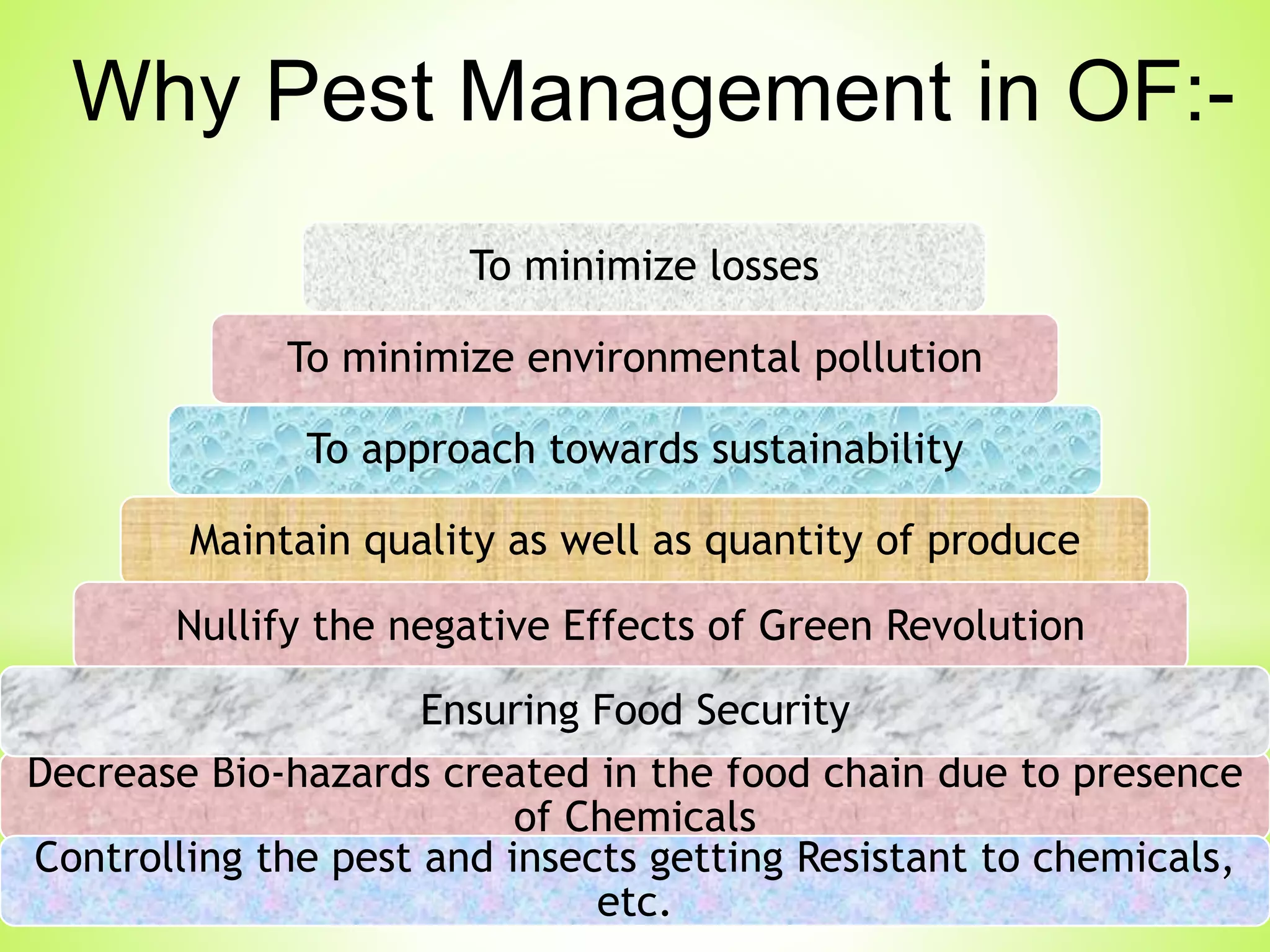 Why Pest Management in OF:-

To minimize losses

To minimize environmental pollution

To approach towards sustainability

Maintain quality as well as quantity of produce

Nullify the negative Effects of Green Revolution

Ensuring Food Security

Decrease Bio-hazards created in the food chain due to presence of Chemicals

Controlling the pest and insects getting Resistant to chemicals, etc.